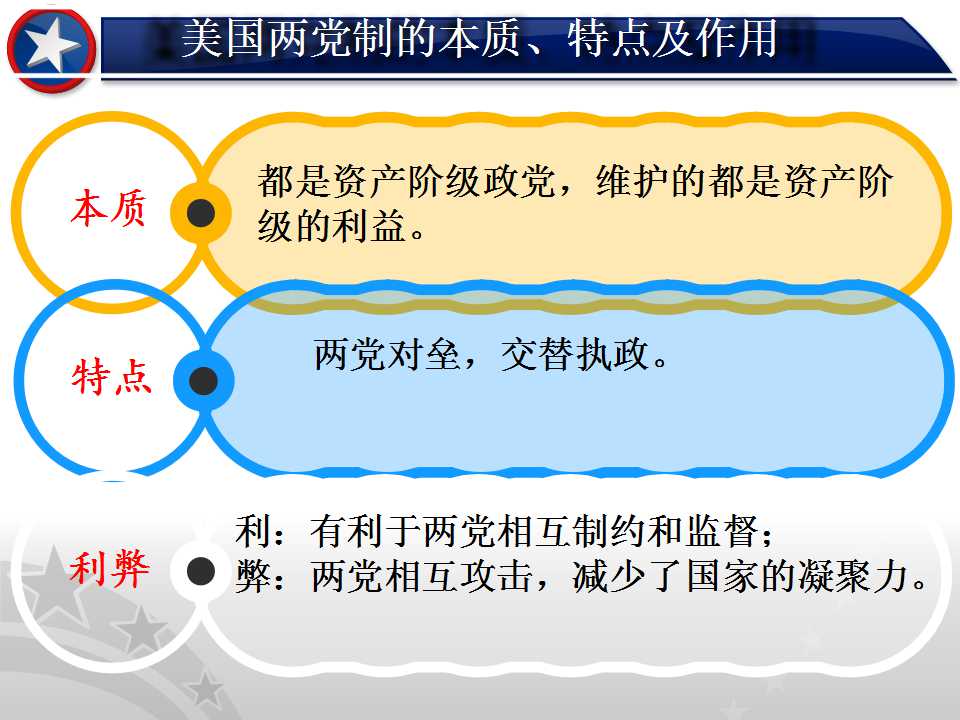 美国两党制的本质、特点及作用

本质

都是资产阶级政党，维护的都是资产阶级的利益。

特点

两党对垒，交替执政。

利弊

利：有利于两党相互制约和监督；
弊：两党相互攻击，减少了国家的凝聚力。